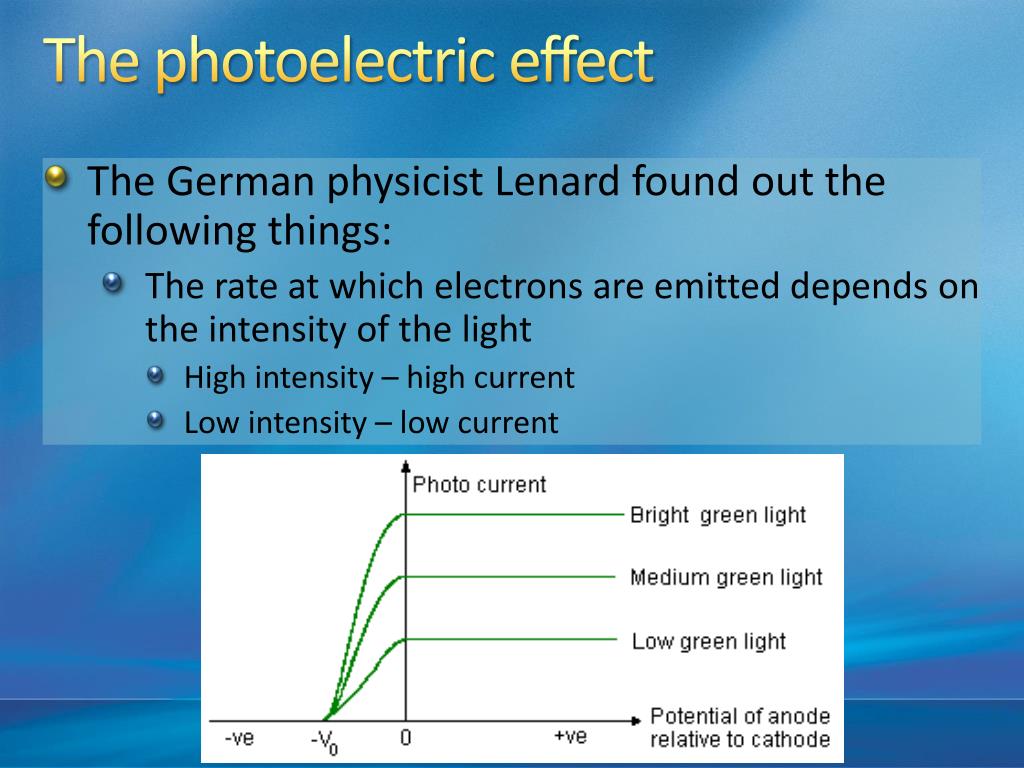 The photoelectric effect

The German physicist Lenard found out the following things:

The rate at which electrons are emitted depends on the intensity of the light

High intensity – high current

Low intensity – low current

Photo current

Bright green light

Medium green light

Low green light

-ve

$-V_0$

0

+ve

Potential of anode relative to cathode